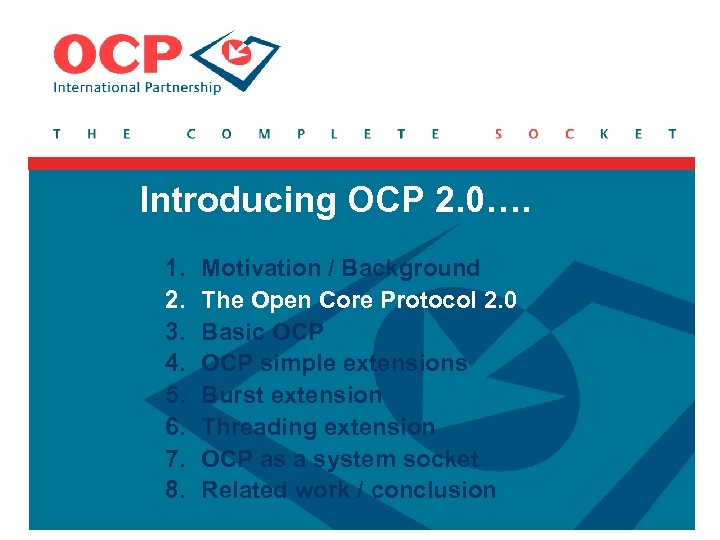 OCP
International Partnership

THE COMPLETE SOCKET

Introducing OCP 2.0….

1. Motivation / Background
2. The Open Core Protocol 2.0
3. Basic OCP
4. OCP simple extensions
5. Burst extension
6. Threading extension
7. OCP as a system socket
8. Related work / conclusion